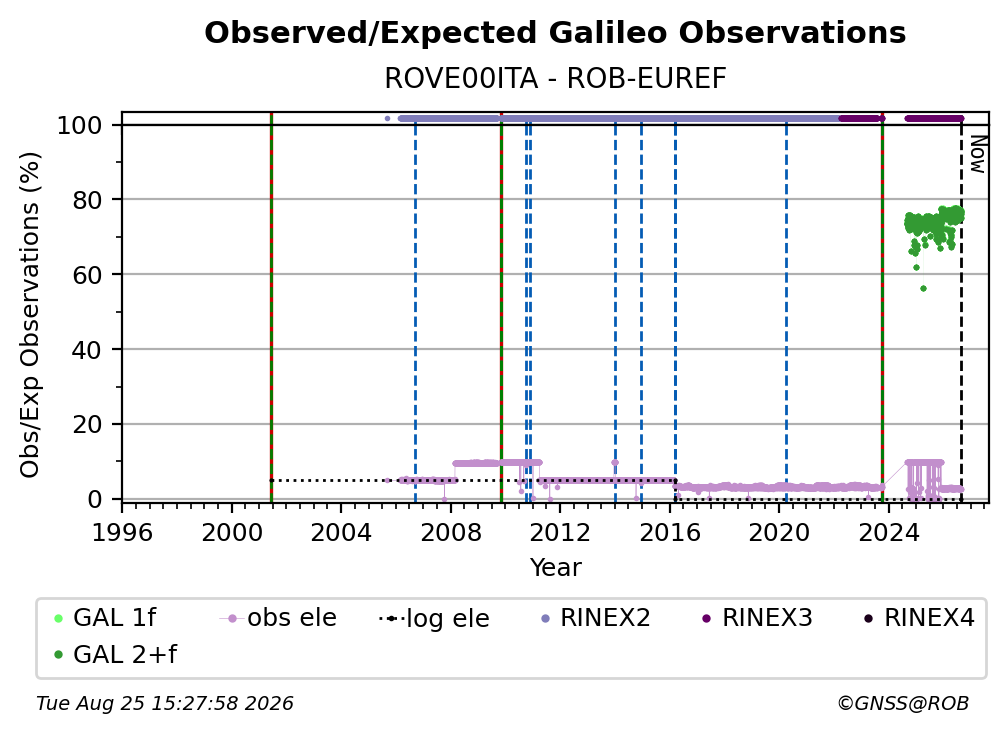 Observed/Expected Galileo Observations

ROVE00ITA - ROB-EUREF

Obs/Exp Observations (%)

100
80
60
40
20
0

Now

1996 2000 2004 2008 2012 2016 2020 2024

Year

GAL 1f
obs ele
log ele
RINEX2
RINEX3
RINEX4
GAL 2+f

Tue Aug 25 15:27:58 2026

©GNSS@ROB